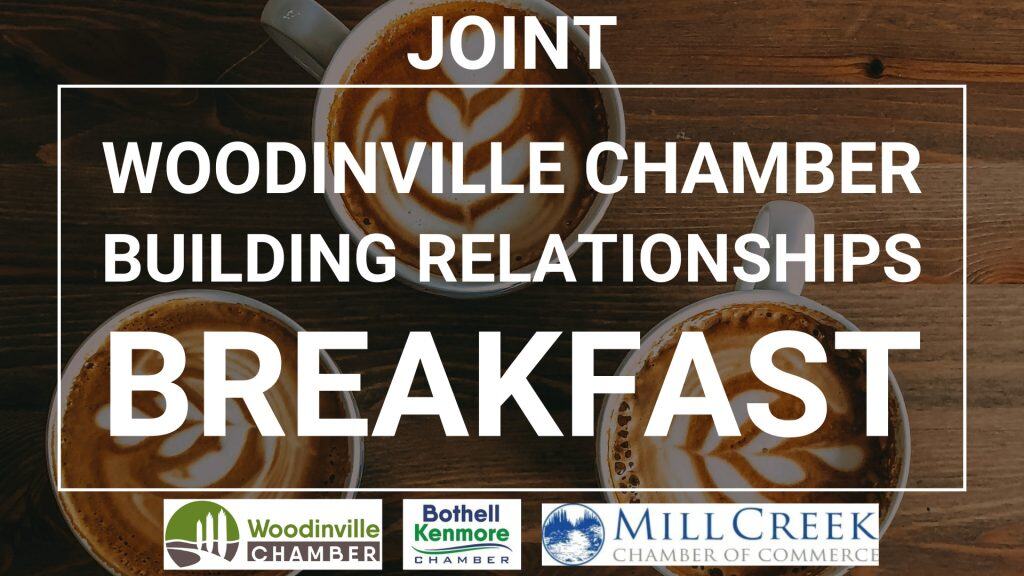 JOINT

WOODINVILLE CHAMBER BUILDING RELATIONSHIPS

BREAKFAST

Woodinville CHAMBER

Bothell Kenmore CHAMBER

MILL CREEK CHAMBER OF COMMERCE